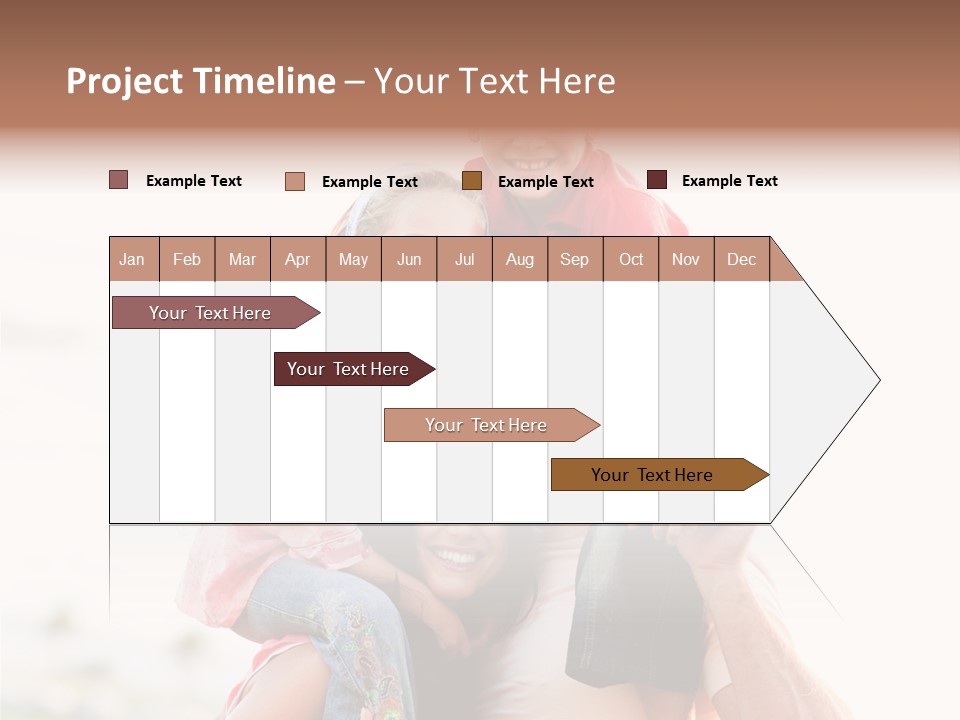 Project Timeline – Your Text Here

Example Text Example Text Example Text Example Text

| Jan | Feb | Mar | Apr | May | Jun | Jul | Aug | Sep | Oct | Nov | Dec |
|---|---|---|---|---|---|---|---|---|---|---|---|

Your Text Here

Your Text Here

Your Text Here

Your Text Here